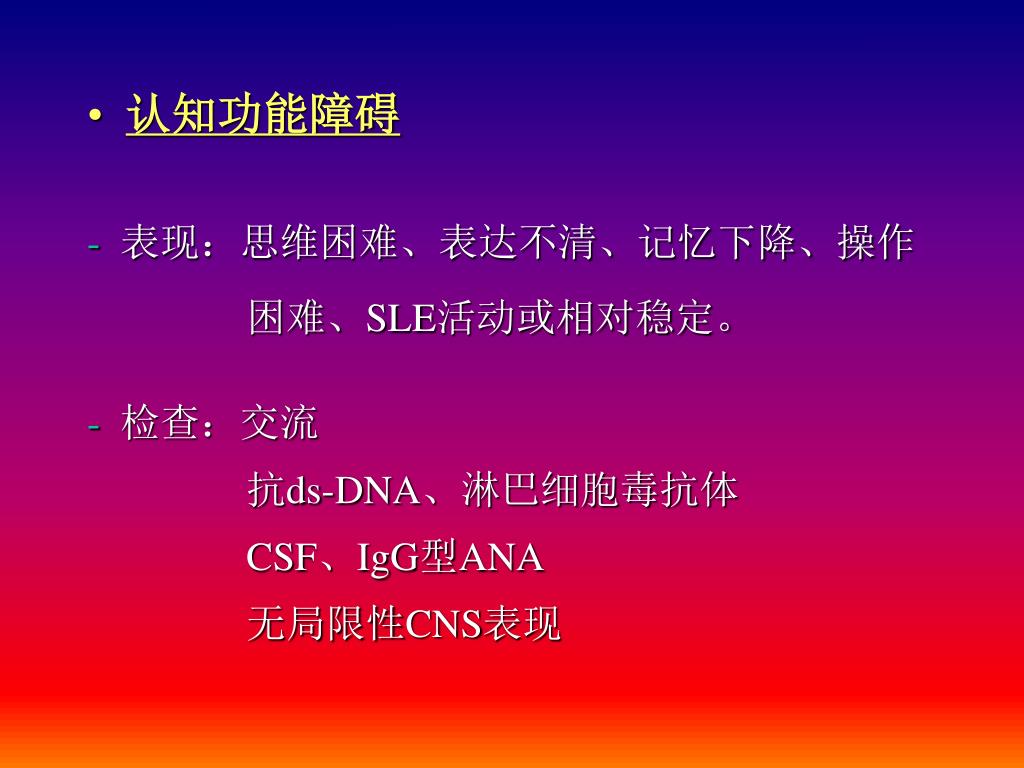 • 认知功能障碍

- 表现：思维困难、表达不清、记忆下降、操作困难、SLE活动或相对稳定。

- 检查：交流
抗ds-DNA、淋巴细胞毒抗体
CSF、IgG型ANA
无局限性CNS表现